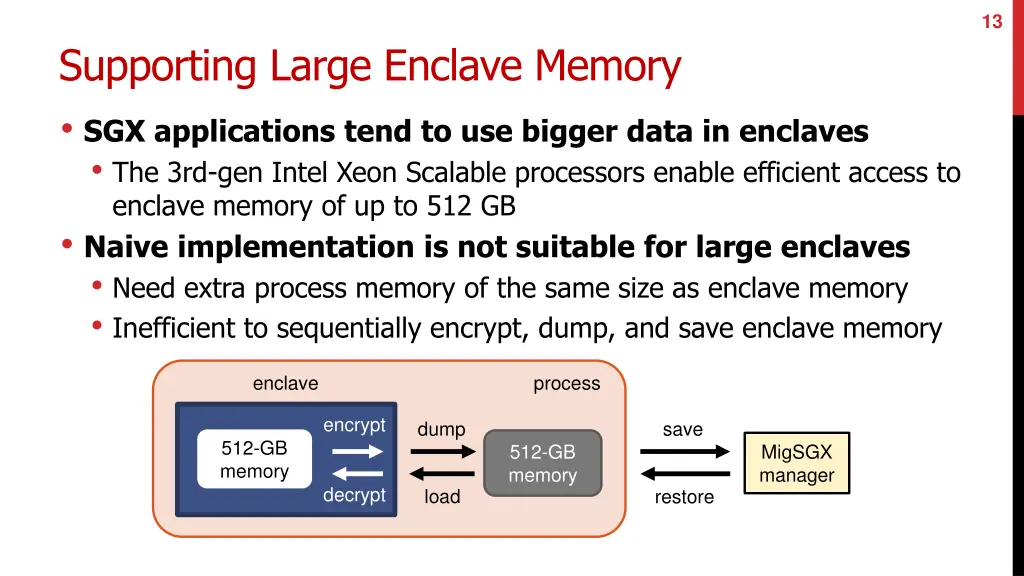 13

Supporting Large Enclave Memory

• SGX applications tend to use bigger data in enclaves
  • The 3rd-gen Intel Xeon Scalable processors enable efficient access to enclave memory of up to 512 GB
• Naive implementation is not suitable for large enclaves
  • Need extra process memory of the same size as enclave memory
  • Inefficient to sequentially encrypt, dump, and save enclave memory

enclave
process
512-GB memory
encrypt
decrypt
dump
load
512-GB memory
save
restore
MigSGX manager